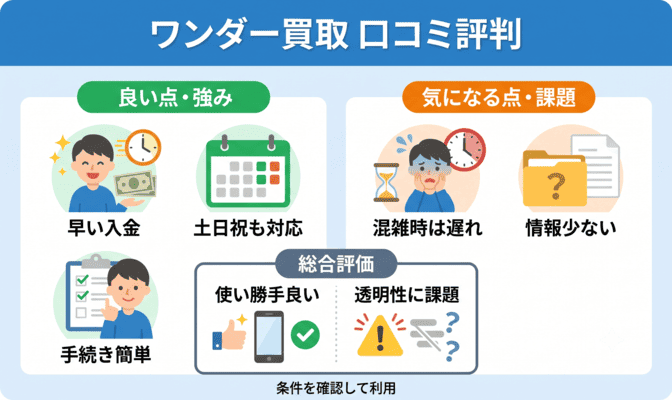 ワンダー買取 口コミ評判

良い点・強み

早い入金

土日祝も対応

手続き簡単

気になる点・課題

混雑時は遅れ

情報少ない

総合評価

使い勝手良い

透明性に課題

条件を確認して利用